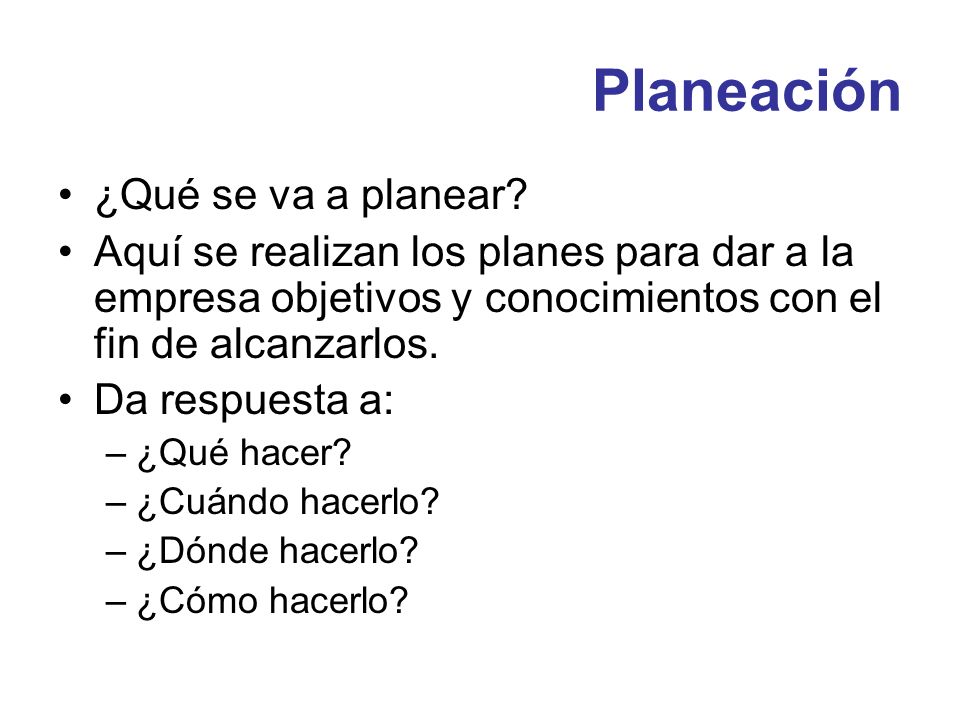 Planeación

• ¿Qué se va a planear?
• Aquí se realizan los planes para dar a la empresa objetivos y conocimientos con el fin de alcanzarlos.
• Da respuesta a:
– ¿Qué hacer?
– ¿Cuándo hacerlo?
– ¿Dónde hacerlo?
– ¿Cómo hacerlo?